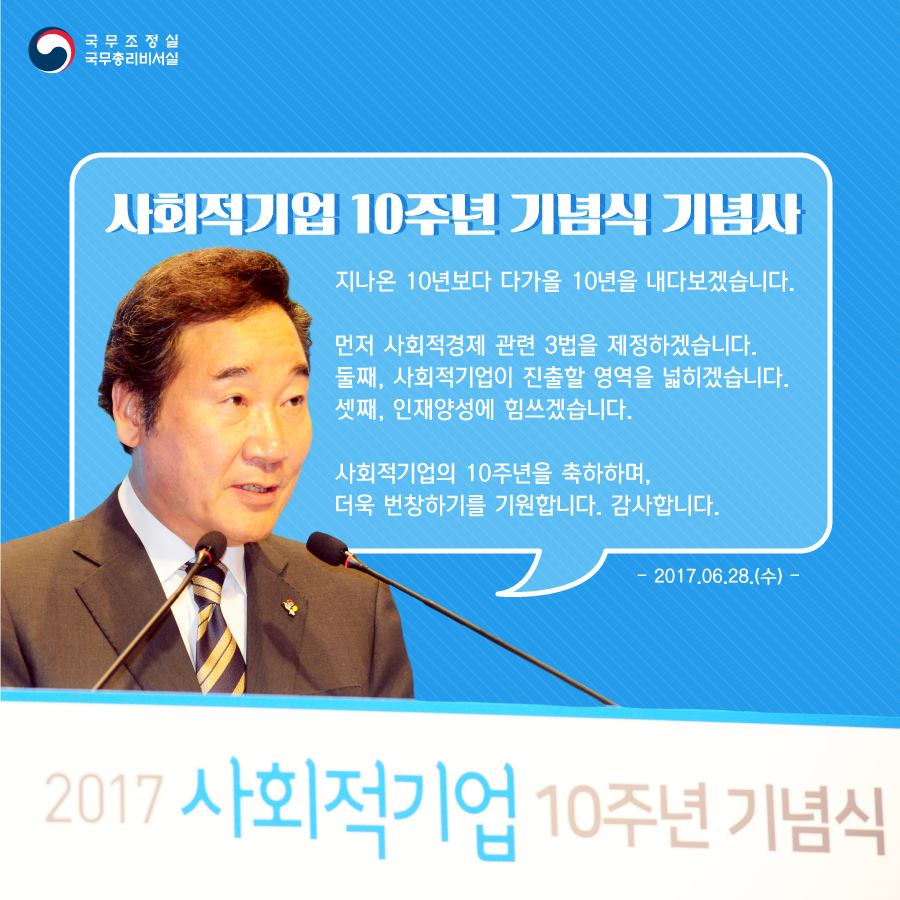 국무조정실
국무총리비서실

사회적기업 10주년 기념식 기념사

지나온 10년보다 다가올 10년을 내다보겠습니다.

먼저 사회적경제 관련 3법을 제정하겠습니다.
둘째, 사회적기업이 진출할 영역을 넓히겠습니다.
셋째, 인재양성에 힘쓰겠습니다.

사회적기업의 10주년을 축하하며,
더욱 번창하기를 기원합니다. 감사합니다.

- 2017.06.28.(수) -

2017 사회적기업 10주년 기념식